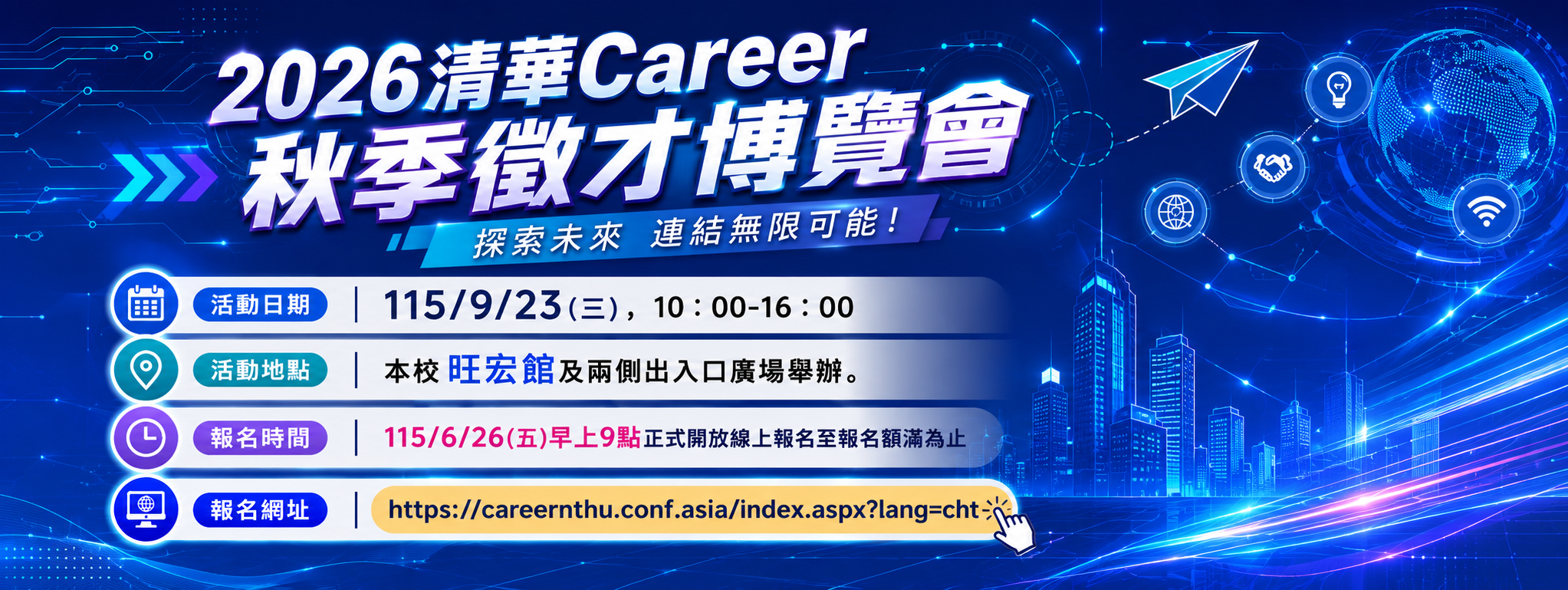 2026清華Career
秋季徵才博覽會

探索未來 連結無限可能！

活動日期 | 115/9/23(三)，10：00-16：00

活動地點 | 本校 旺宏館及兩側出入口廣場舉辦。

報名時間 | 115/6/26(五)早上9點正式開放線上報名至報名額滿為止

報名網址 | https://careernthu.conf.asia/index.aspx?lang=cht